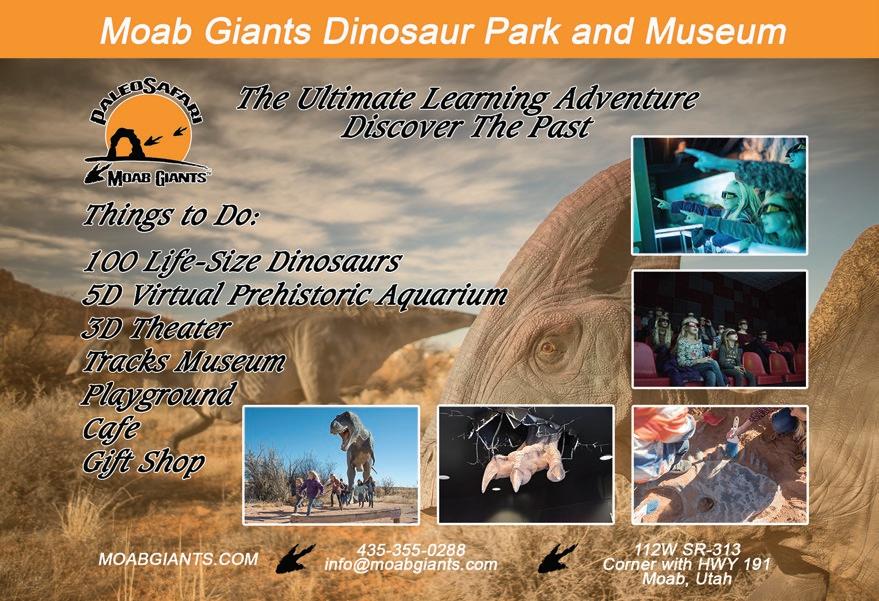 Moab Giants Dinosaur Park and Museum

PALEOSAFARI
MOAB GIANTS

The Ultimate Learning Adventure
Discover The Past

Things to Do:

100 Life-Size Dinosaurs
5D Virtual Prehistoric Aquarium
3D Theater
Tracks Museum
Playground
Cafe
Gift Shop

MOABGIANTS.COM

435-355-0288
info@moabgiants.com

112W SR-313
Corner with HWY 191
Moab, Utah